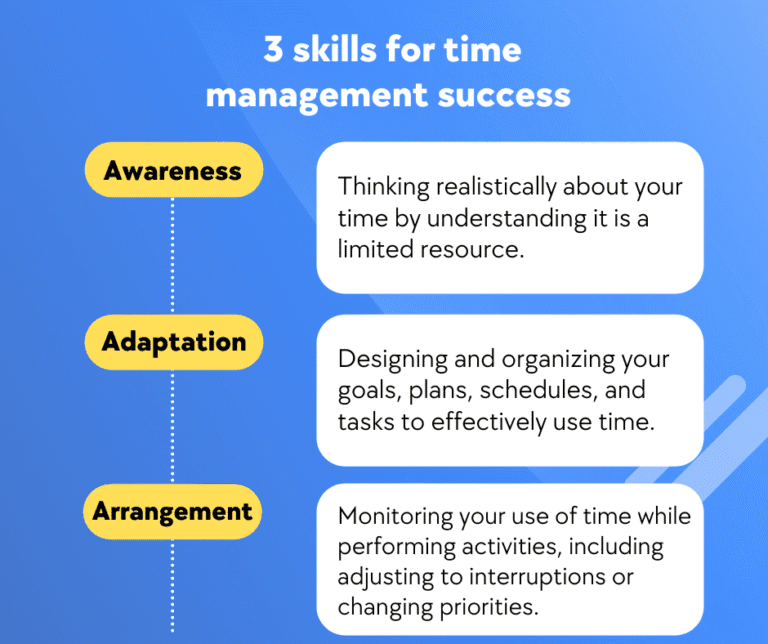 3 skills for time management success

Awareness

Thinking realistically about your time by understanding it is a limited resource.

Adaptation

Designing and organizing your goals, plans, schedules, and tasks to effectively use time.

Arrangement

Monitoring your use of time while performing activities, including adjusting to interruptions or changing priorities.